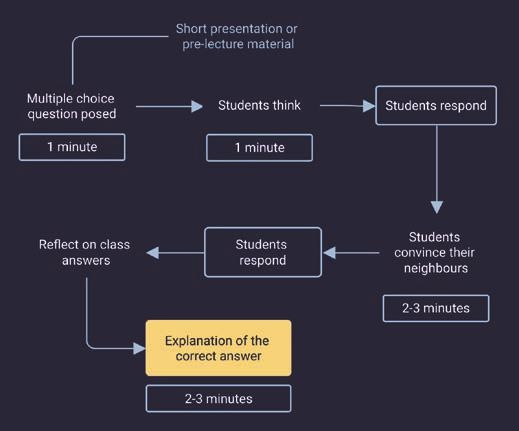 Short presentation or pre-lecture material

Multiple choice question posed

1 minute

Students think

1 minute

Students respond

Students convince their neighbours

2-3 minutes

Students respond

Reflect on class answers

Explanation of the correct answer

2-3 minutes